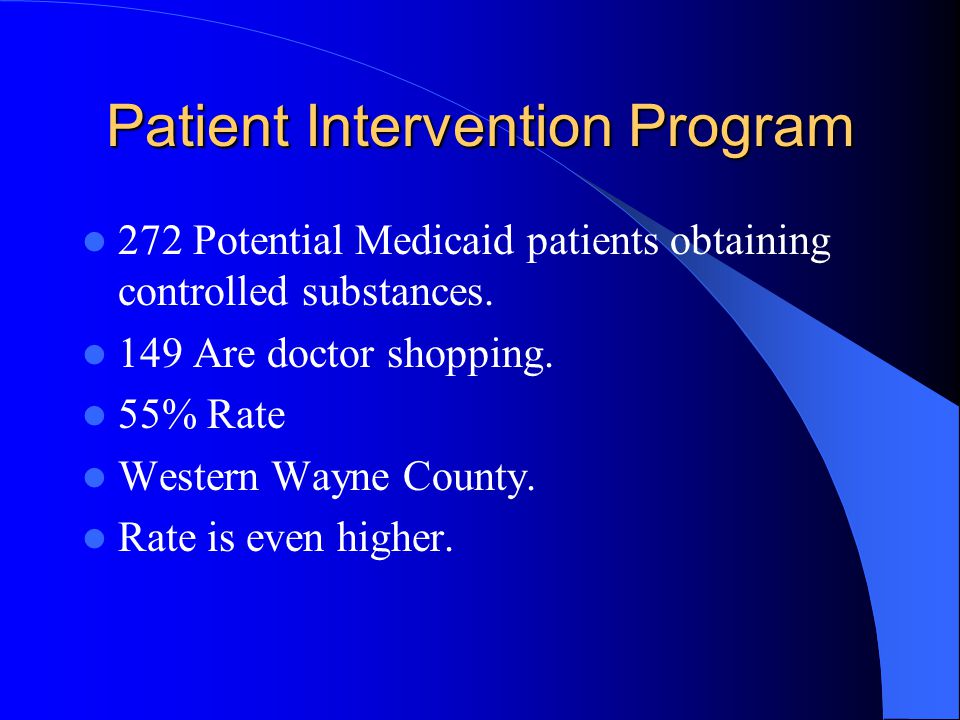 Patient Intervention Program

- 272 Potential Medicaid patients obtaining controlled substances.
- 149 Are doctor shopping.
- 55% Rate
- Western Wayne County.
- Rate is even higher.